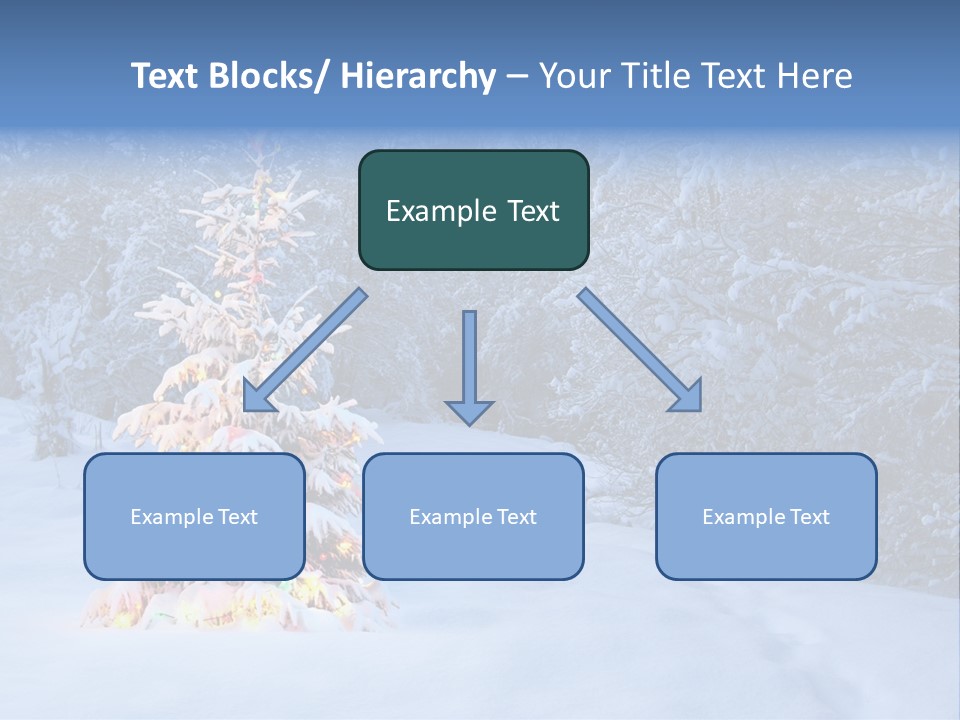 Text Blocks/ Hierarchy – Your Title Text Here

Example Text

Example Text

Example Text

Example Text